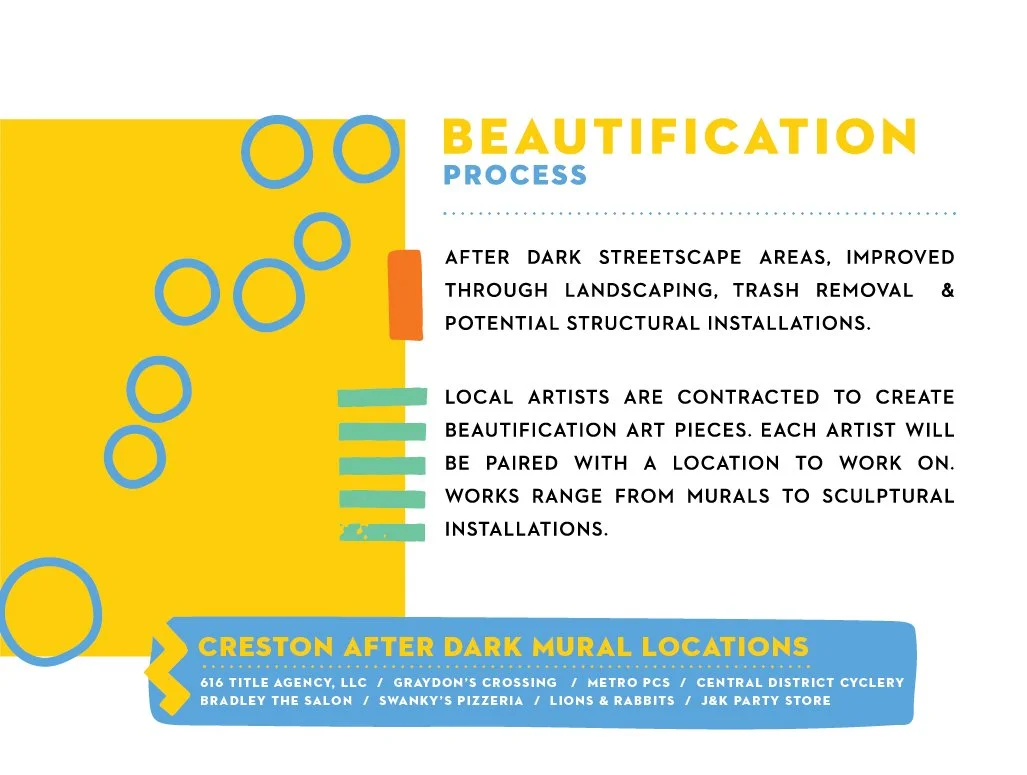 BEAUTIFICATION
PROCESS

AFTER DARK STREETSCAPE AREAS, IMPROVED THROUGH LANDSCAPING, TRASH REMOVAL & POTENTIAL STRUCTURAL INSTALLATIONS.

LOCAL ARTISTS ARE CONTRACTED TO CREATE BEAUTIFICATION ART PIECES. EACH ARTIST WILL BE PAIRED WITH A LOCATION TO WORK ON. WORKS RANGE FROM MURALS TO SCULPTURAL INSTALLATIONS.

CRESTON AFTER DARK MURAL LOCATIONS

616 TITLE AGENCY, LLC / GRAYDON'S CROSSING / METRO PCS / CENTRAL DISTRICT CYCLERY
BRADLEY THE SALON / SWANKY'S PIZZERIA / LIONS & RABBITS / J&K PARTY STORE